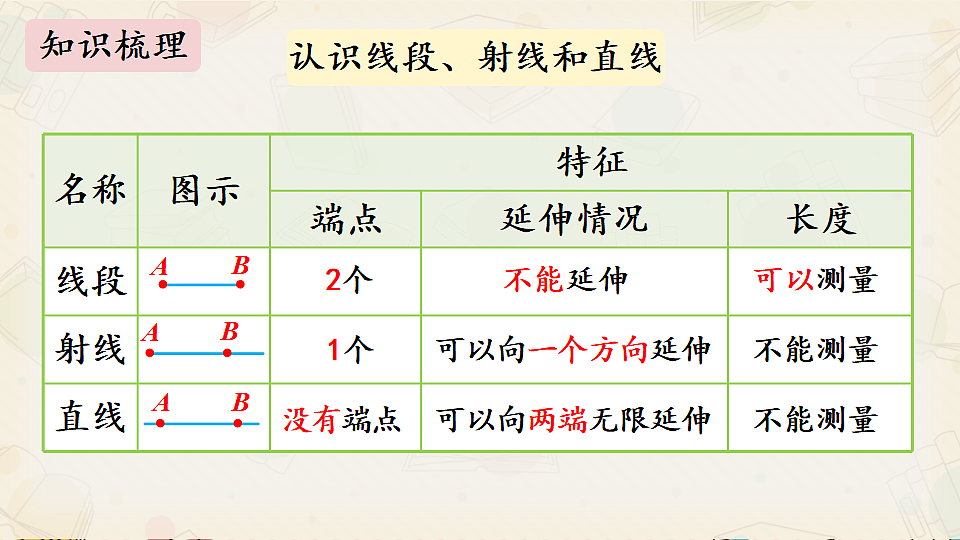 知识梳理

认识线段、射线和直线

| 名称 | 图示 | 特征 | | |
|---|---|---|---|---|
| | | 端点 | 延伸情况 | 长度 |
| 线段 | $A$ $B$ | 2个 | 不能延伸 | 可以测量 |
| 射线 | $A$ $B$ | 1个 | 可以向一个方向延伸 | 不能测量 |
| 直线 | $A$ $B$ | 没有端点 | 可以向两端无限延伸 | 不能测量 |